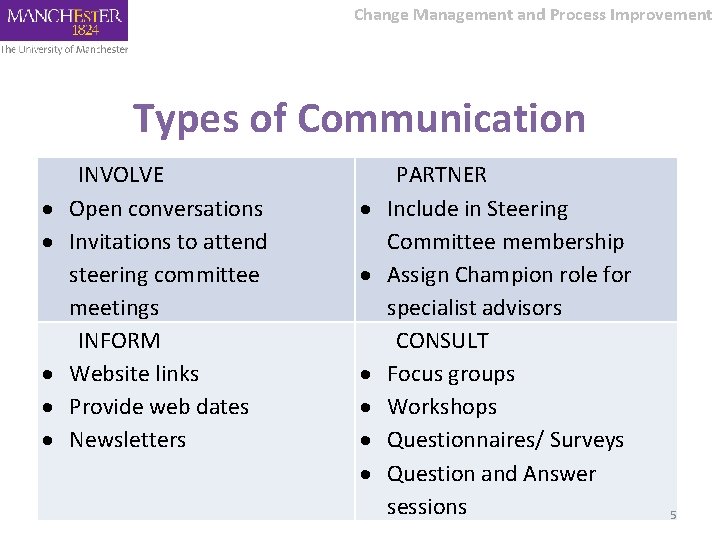 MANCHESTER
1824
The University of Manchester

Change Management and Process Improvement

Types of Communication

| INVOLVE<br>• Open conversations<br>• Invitations to attend steering committee meetings | PARTNER<br>• Include in Steering Committee membership<br>• Assign Champion role for specialist advisors |
|---|---|
| INFORM<br>• Website links<br>• Provide web dates<br>• Newsletters | CONSULT<br>• Focus groups<br>• Workshops<br>• Questionnaires/ Surveys<br>• Question and Answer sessions |

5